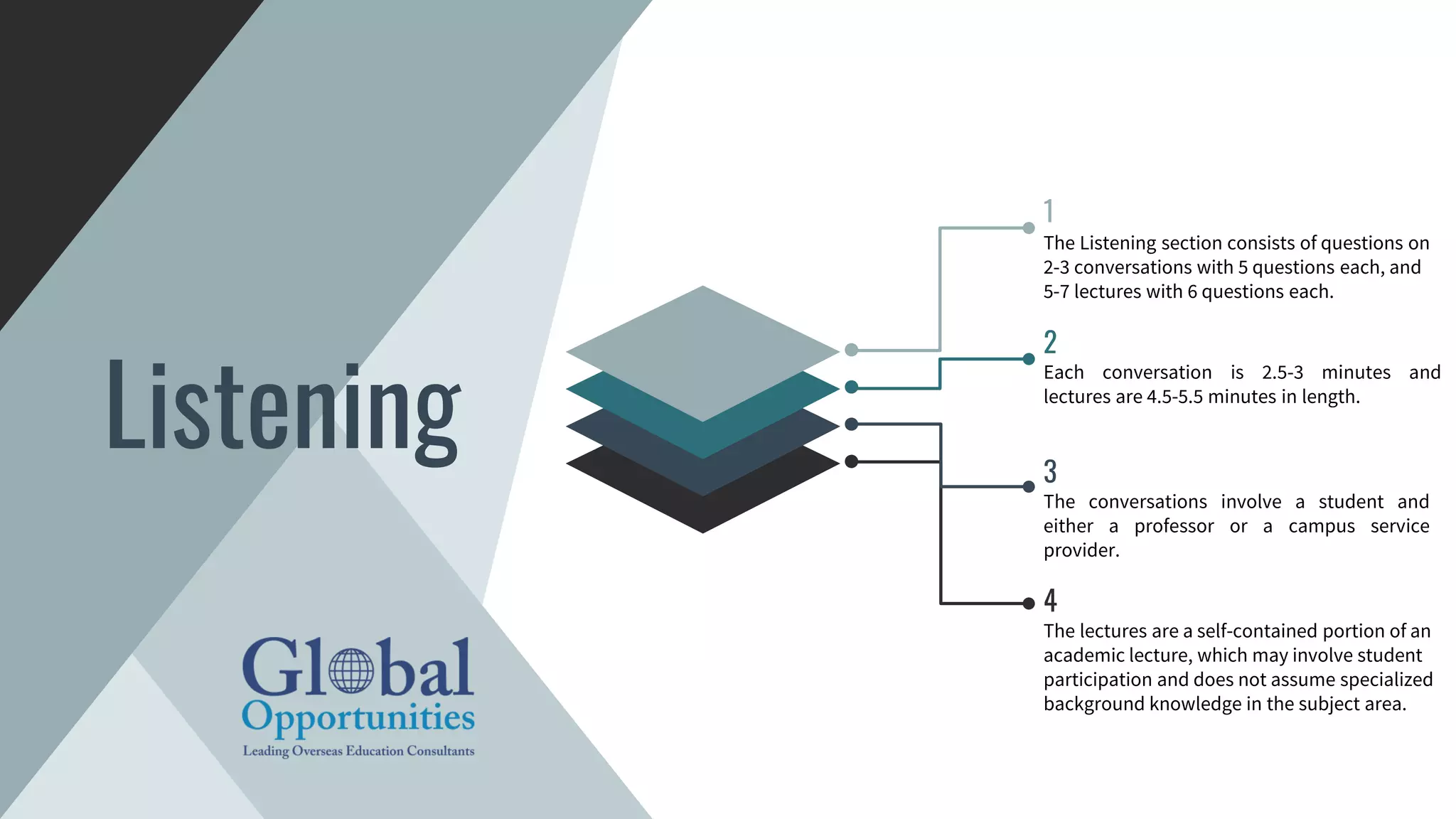 Listening

Global Opportunities
Leading Overseas Education Consultants

1
The Listening section consists of questions on 2-3 conversations with 5 questions each, and 5-7 lectures with 6 questions each.

2
Each conversation is 2.5-3 minutes and lectures are 4.5-5.5 minutes in length.

3
The conversations involve a student and either a professor or a campus service provider.

4
The lectures are a self-contained portion of an academic lecture, which may involve student participation and does not assume specialized background knowledge in the subject area.